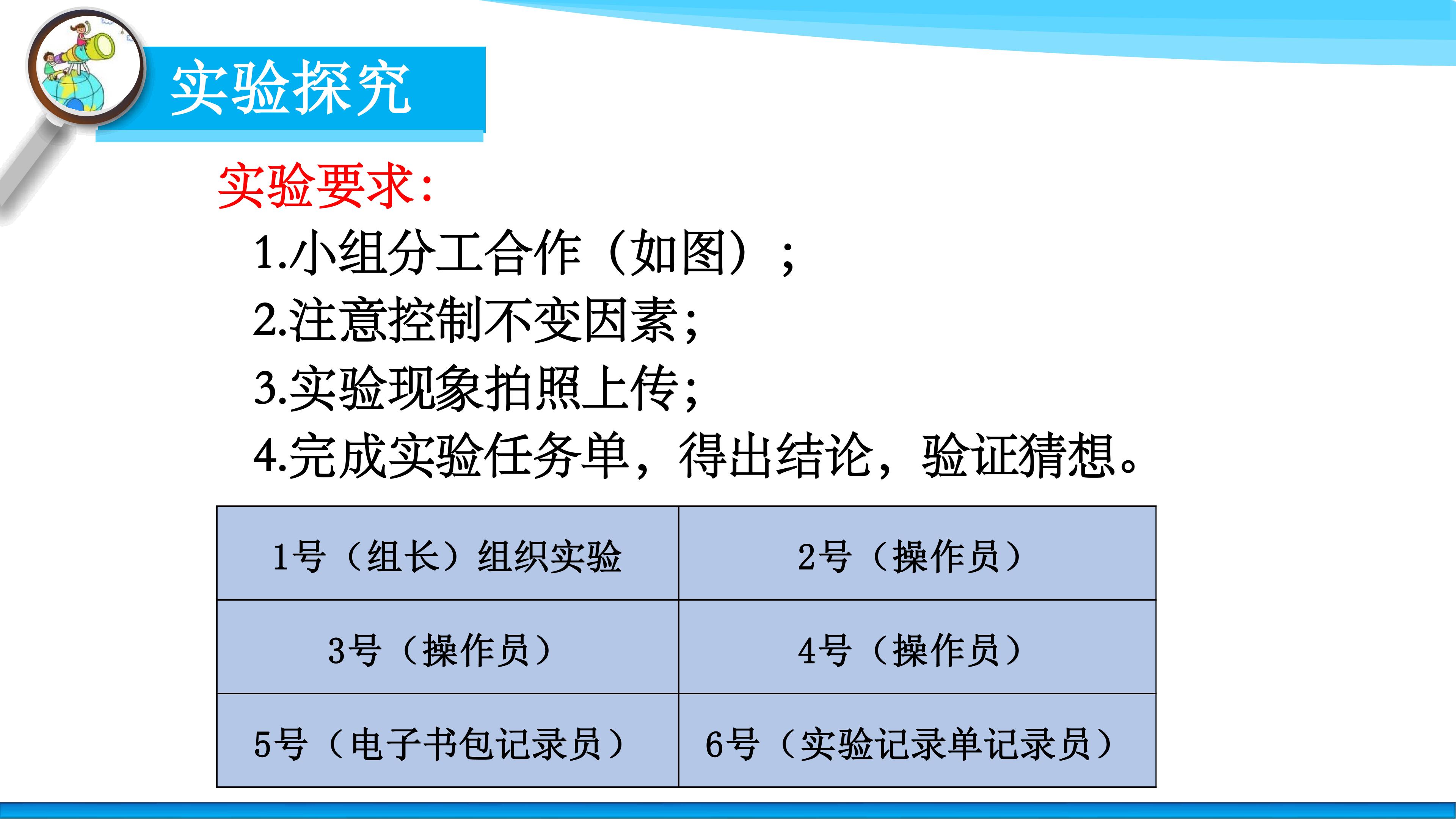 实验探究

实验要求:

1.小组分工合作（如图）；
2.注意控制不变因素;
3.实验现象拍照上传;
4.完成实验任务单，得出结论，验证猜想。

| 1号（组长）组织实验 | 2号（操作员） |
|---|---|
| 3号（操作员） | 4号（操作员） |
| 5号（电子书包记录员） | 6号（实验记录单记录员） |